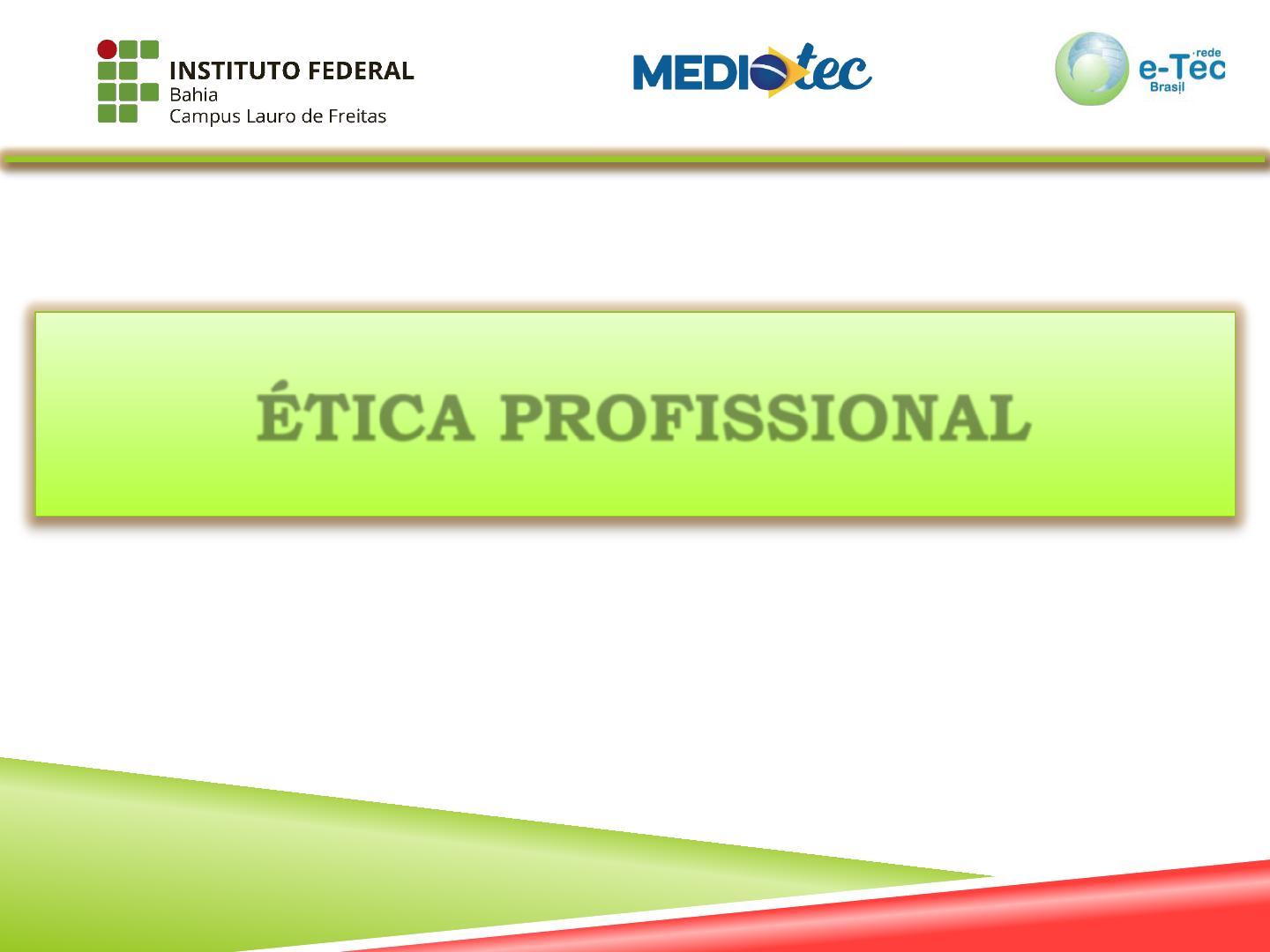 INSTITUTO FEDERAL
Bahia
Campus Lauro de Freitas

MEDIOtec

rede
e-Tec
Brasil

ÉTICA PROFISSIONAL